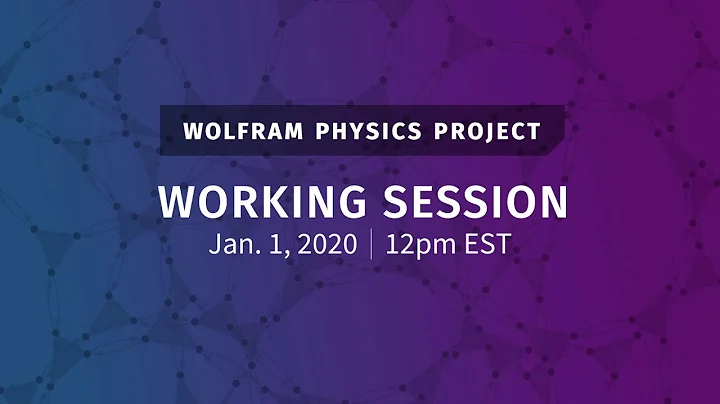 WOLFRAM PHYSICS PROJECT

WORKING SESSION

Jan. 1, 2020 | 12pm EST